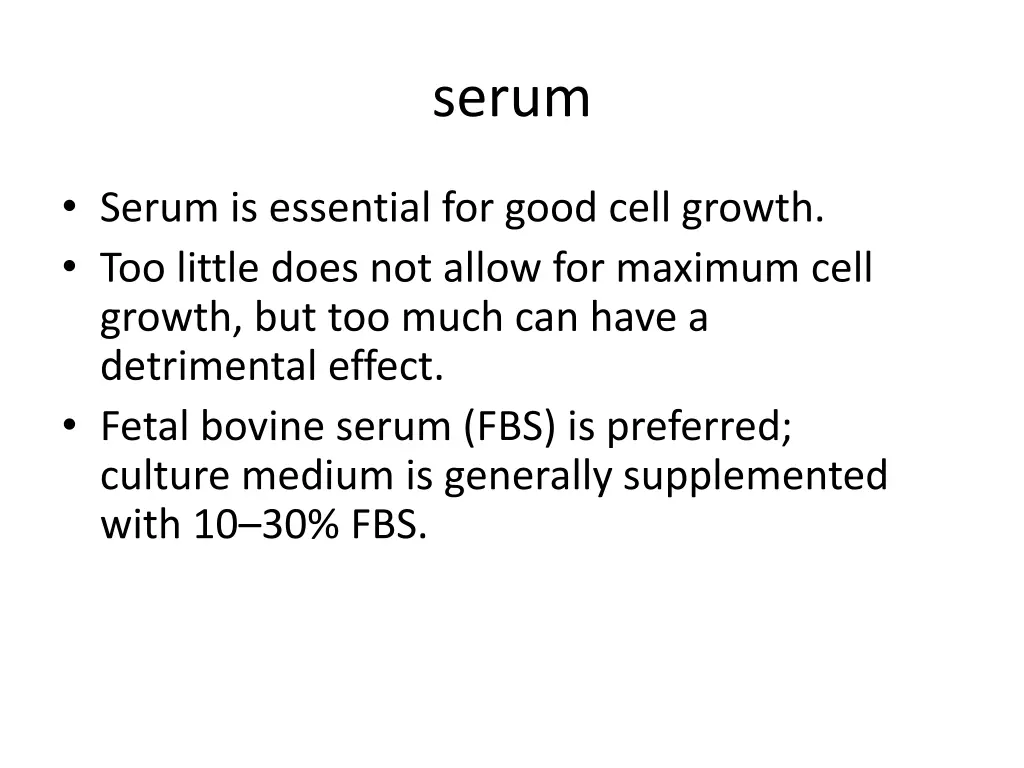 serum

• Serum is essential for good cell growth.
• Too little does not allow for maximum cell growth, but too much can have a detrimental effect.
• Fetal bovine serum (FBS) is preferred; culture medium is generally supplemented with 10–30% FBS.